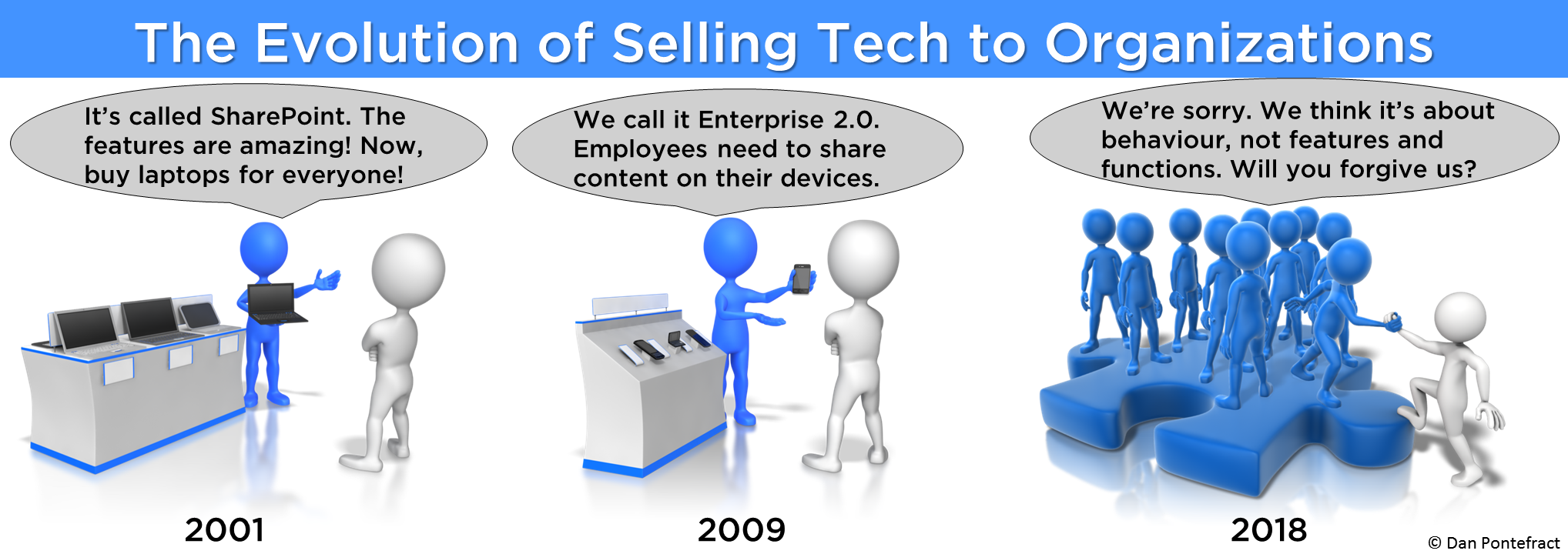 The Evolution of Selling Tech to Organizations

It's called SharePoint. The features are amazing! Now, buy laptops for everyone!

2001

We call it Enterprise 2.0. Employees need to share content on their devices.

2009

We're sorry. We think it's about behaviour, not features and functions. Will you forgive us?

2018

© Dan Pontefract